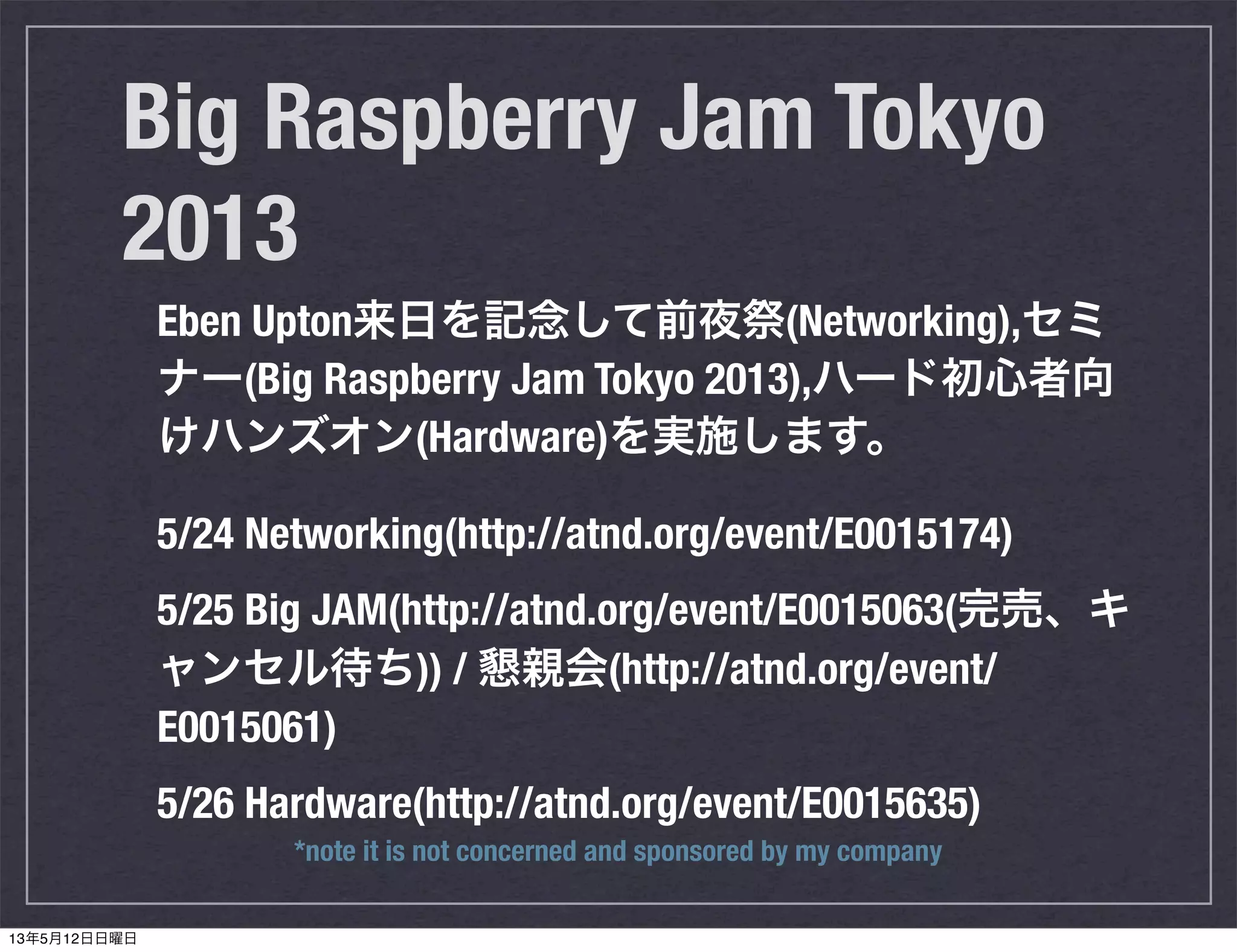 Big Raspberry Jam Tokyo 2013

Eben Upton来日を記念して前夜祭(Networking),セミナー(Big Raspberry Jam Tokyo 2013),ハード初心者向けハンズオン(Hardware)を実施します。

5/24 Networking(http://atnd.org/event/E0015174)

5/25 Big JAM(http://atnd.org/event/E0015063(完売、キャンセル待ち)) / 懇親会(http://atnd.org/event/E0015061)

5/26 Hardware(http://atnd.org/event/E0015635)

*note it is not concerned and sponsored by my company

13年5月12日日曜日